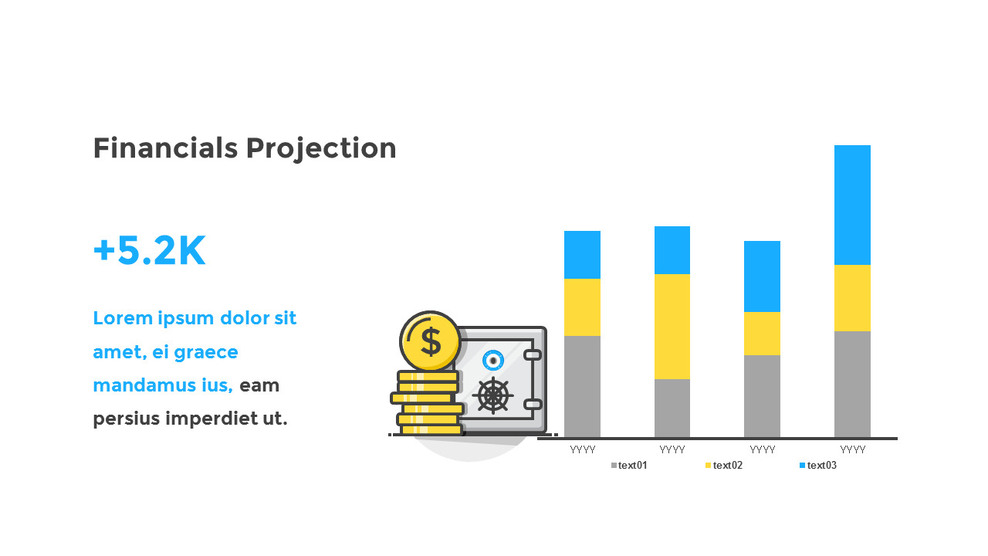 Financials Projection

+5.2K

Lorem ipsum dolor sit amet, ei graece mandamus ius, eam persius imperdiet ut.

$

YYYY YYYY YYYY YYYY

text01 text02 text03